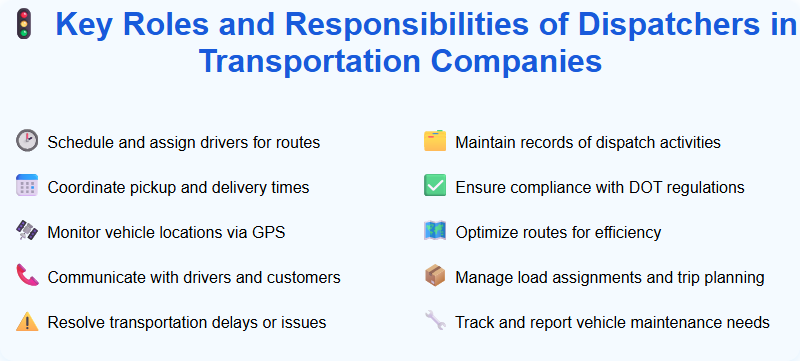 Key Roles and Responsibilities of Dispatchers in Transportation Companies

Schedule and assign drivers for routes

Coordinate pickup and delivery times

Monitor vehicle locations via GPS

Communicate with drivers and customers

Resolve transportation delays or issues

Maintain records of dispatch activities

Ensure compliance with DOT regulations

Optimize routes for efficiency

Manage load assignments and trip planning

Track and report vehicle maintenance needs